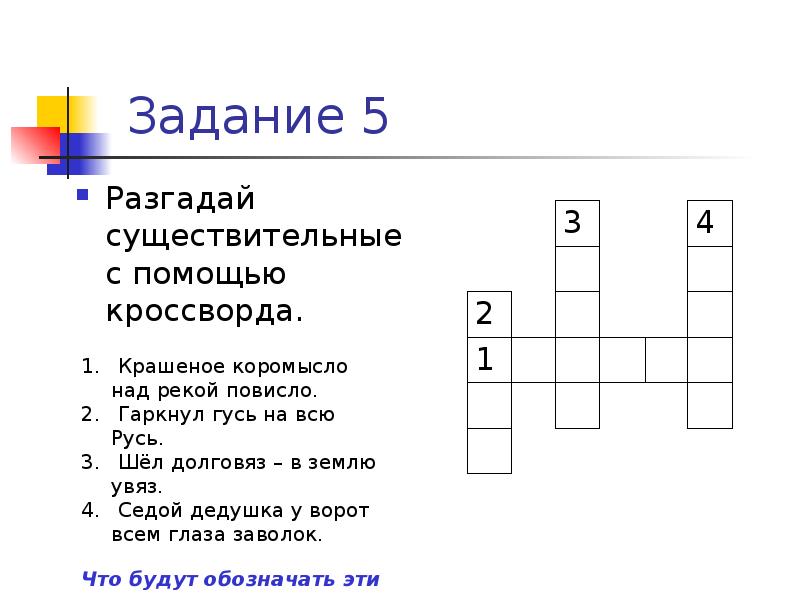 Задание 5

Разгадай существительные с помощью кроссворда.

1. Крашеное коромысло над рекой повисло.
2. Гаркнул гусь на всю Русь.
3. Шёл долговяз – в землю увяз.
4. Седой дедушка у ворот всем глаза заволок.

Что будут обозначать эти

3 4
2
1